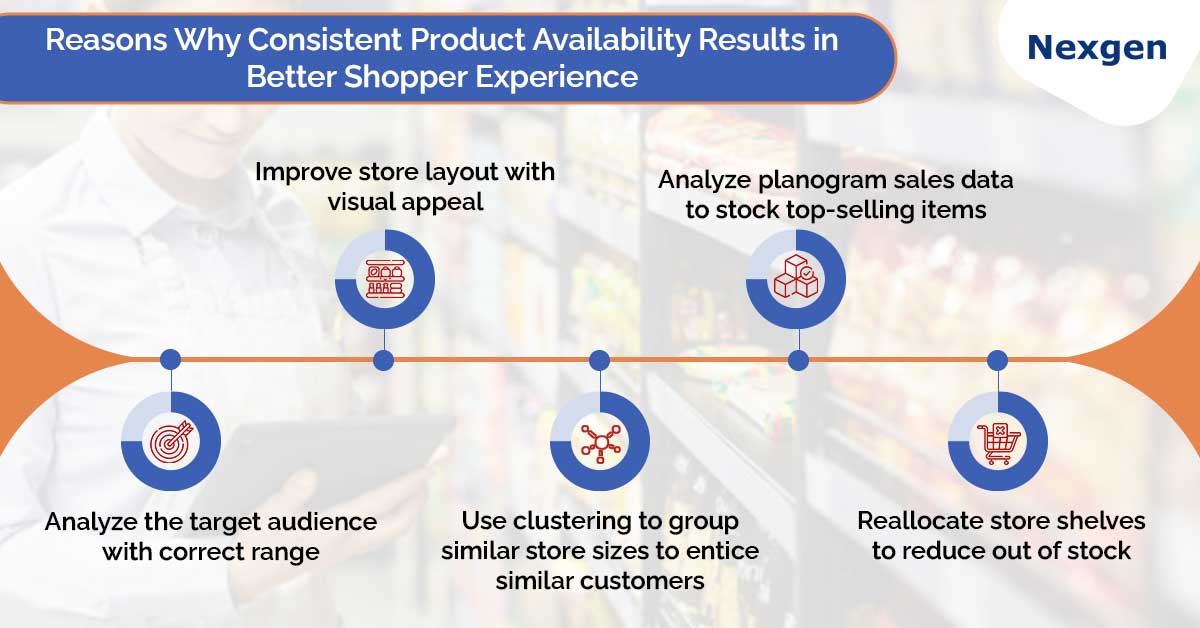 Reasons Why Consistent Product Availability Results in Better Shopper Experience

Nexgen

Improve store layout with visual appeal

Analyze planogram sales data to stock top-selling items

Analyze the target audience with correct range

Use clustering to group similar store sizes to entice similar customers

Reallocate store shelves to reduce out of stock